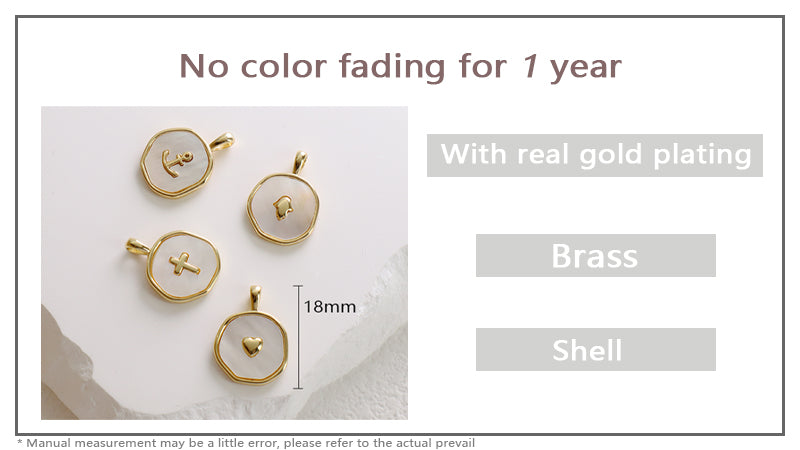 No color fading for 1 year

18mm

With real gold plating

Brass

Shell

* Manual measurement may be a little error, please refer to the actual prevail